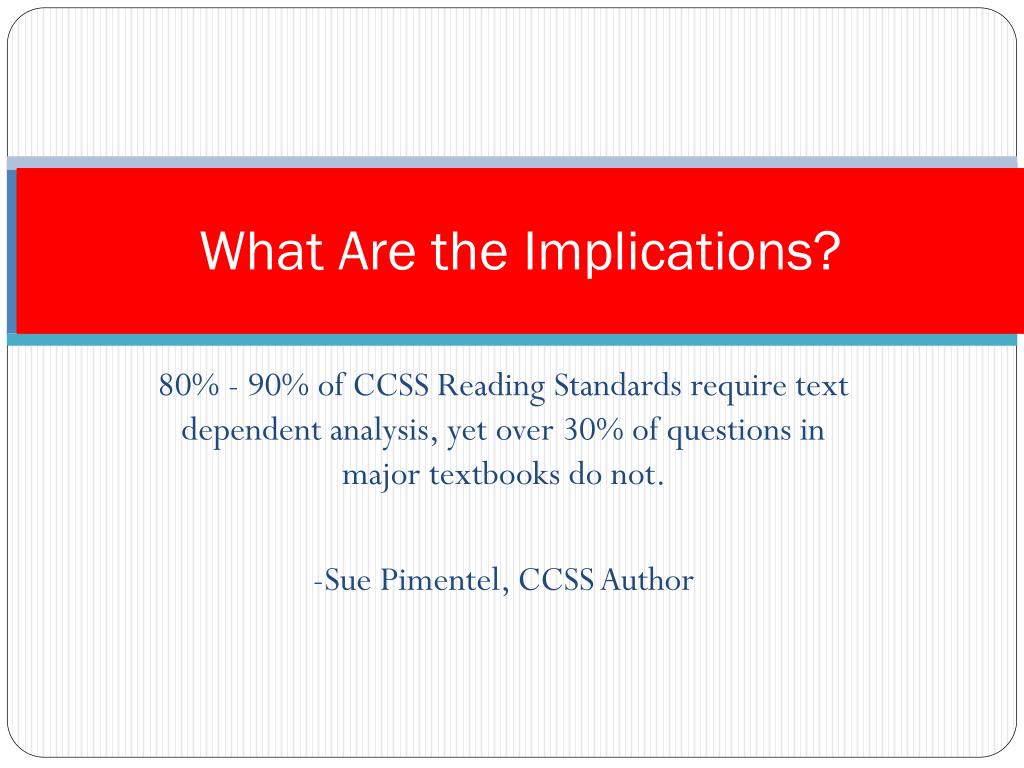 What Are the Implications?

80% - 90% of CCSS Reading Standards require text dependent analysis, yet over 30% of questions in major textbooks do not.

-Sue Pimentel, CCSS Author